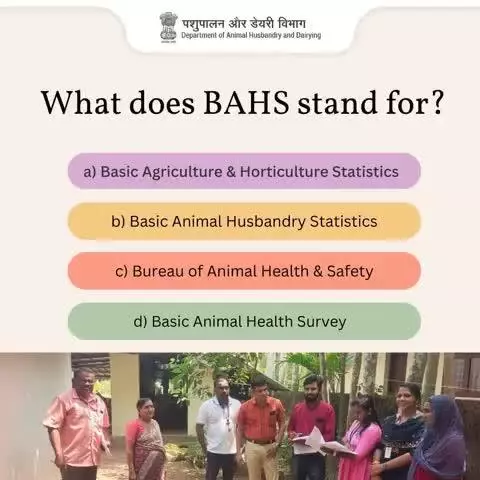 पशुपालन और डेयरी विभाग
Department of Animal Husbandry and Dairying

What does BAHS stand for?

a) Basic Agriculture & Horticulture Statistics

b) Basic Animal Husbandry Statistics

c) Bureau of Animal Health & Safety

d) Basic Animal Health Survey